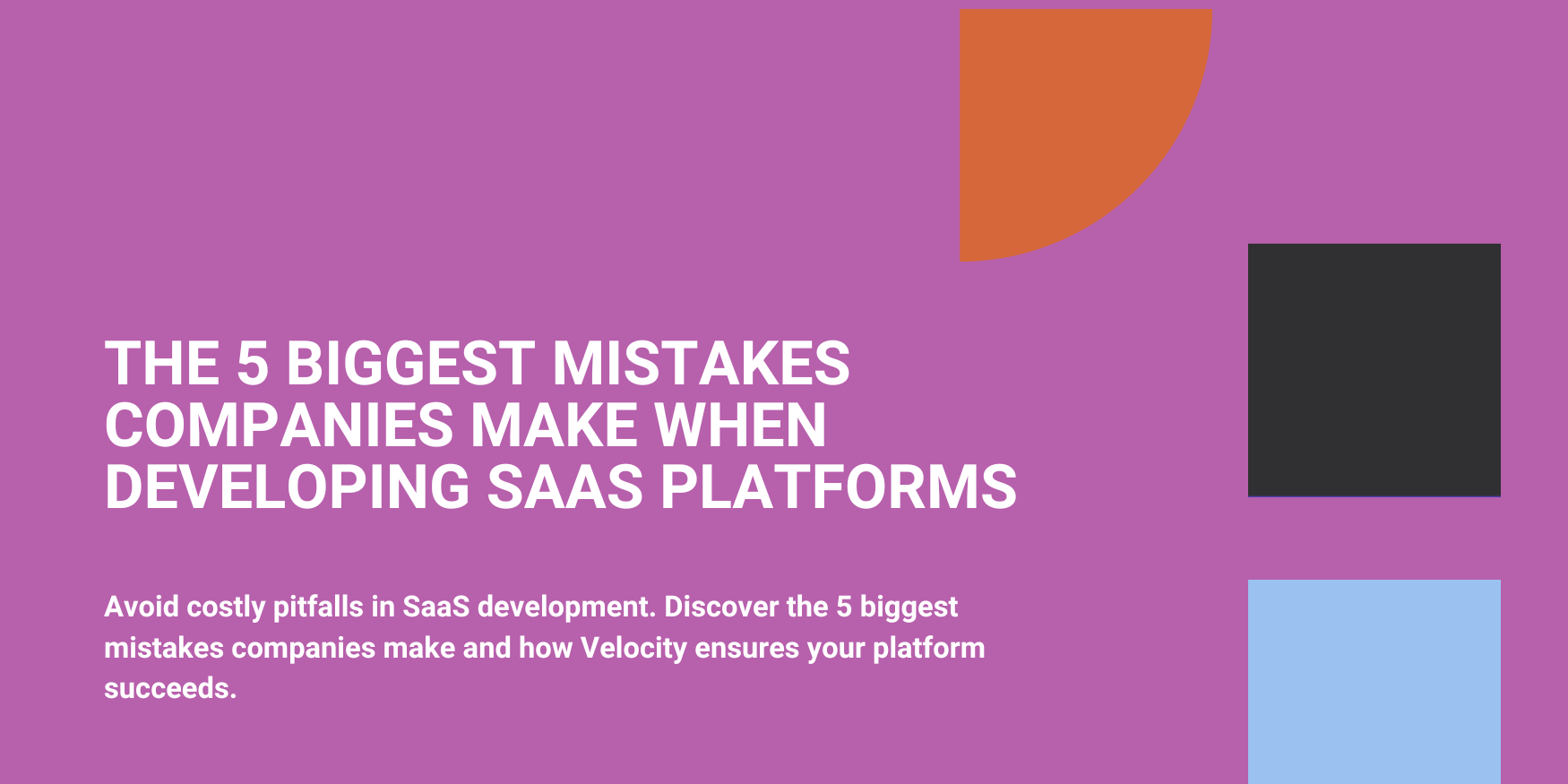 THE 5 BIGGEST MISTAKES COMPANIES MAKE WHEN DEVELOPING SAAS PLATFORMS

Avoid costly pitfalls in SaaS development. Discover the 5 biggest mistakes companies make and how Velocity ensures your platform succeeds.